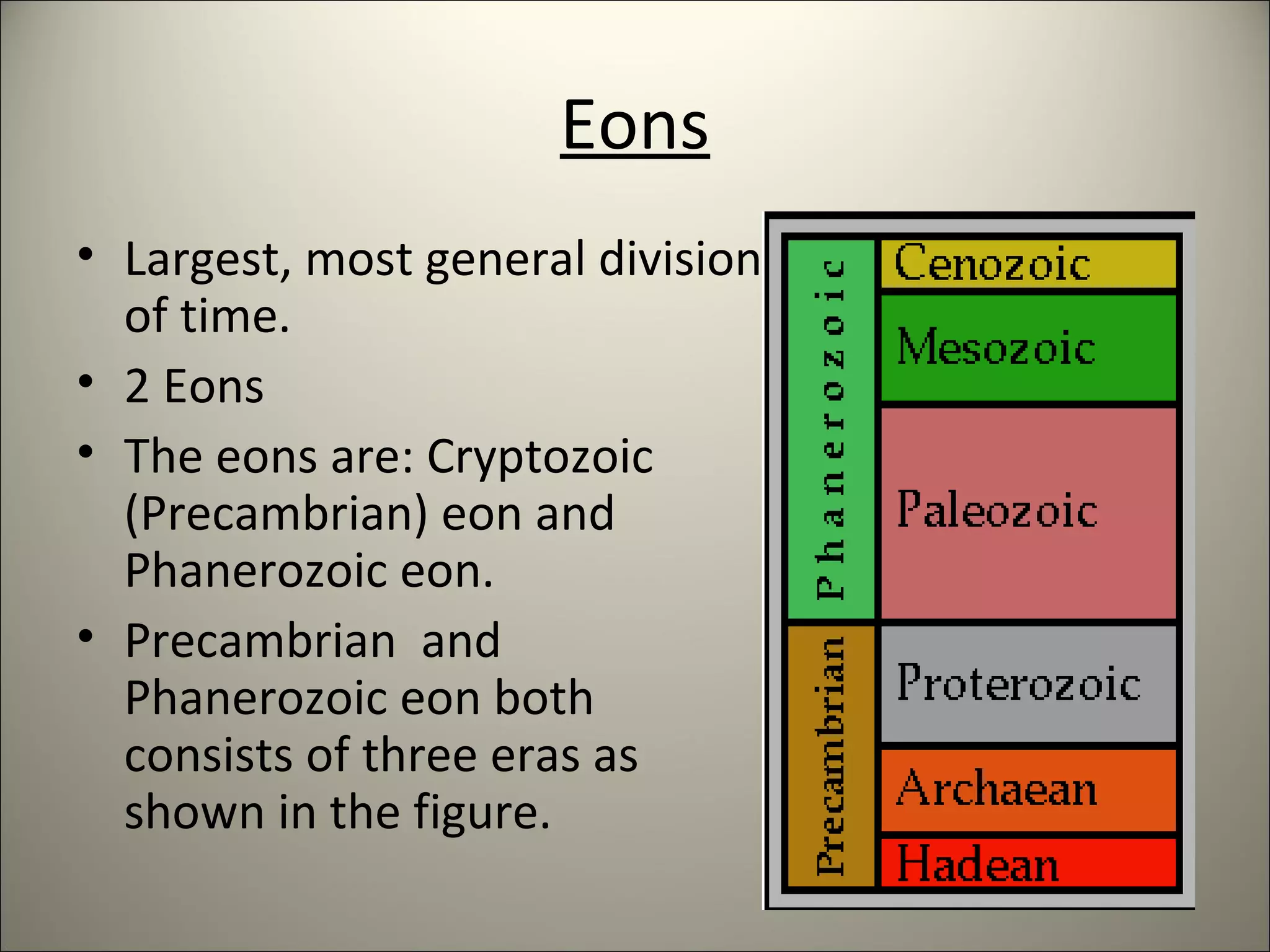 Eons

• Largest, most general division of time.
• 2 Eons
• The eons are: Cryptozoic (Precambrian) eon and Phanerozoic eon.
• Precambrian and Phanerozoic eon both consists of three eras as shown in the figure.

Phanerozoic
Cenozoic
Mesozoic
Paleozoic
Precambrian
Proterozoic
Archaean
Hadean